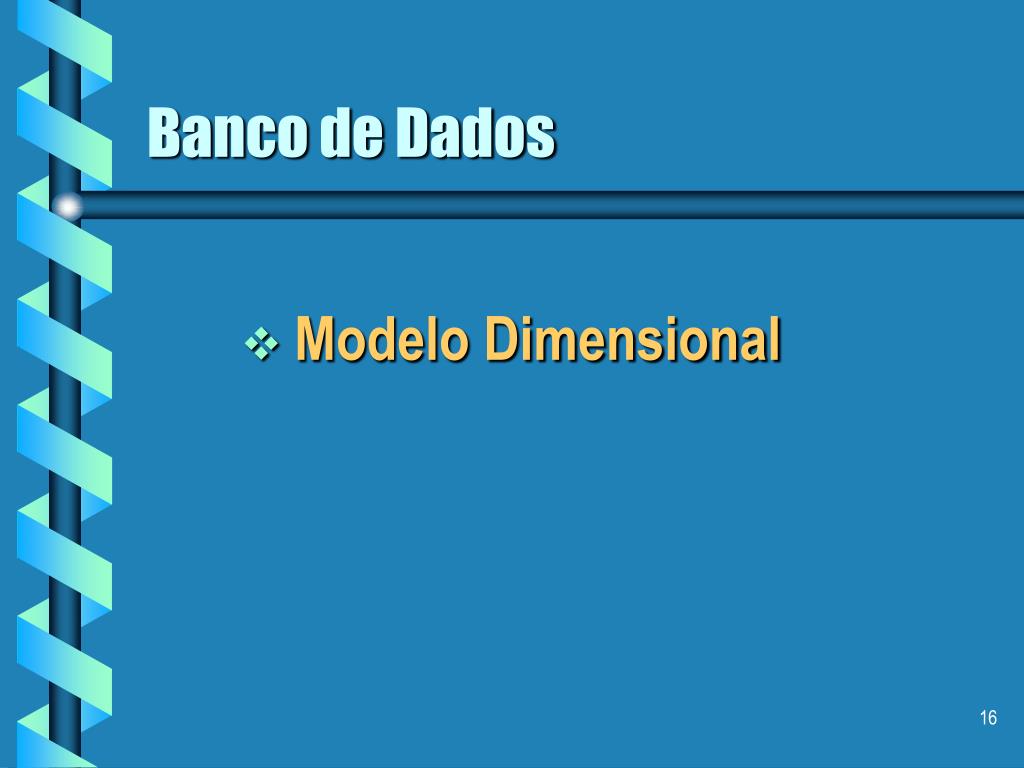 Banco de Dados

❖ Modelo Dimensional

16